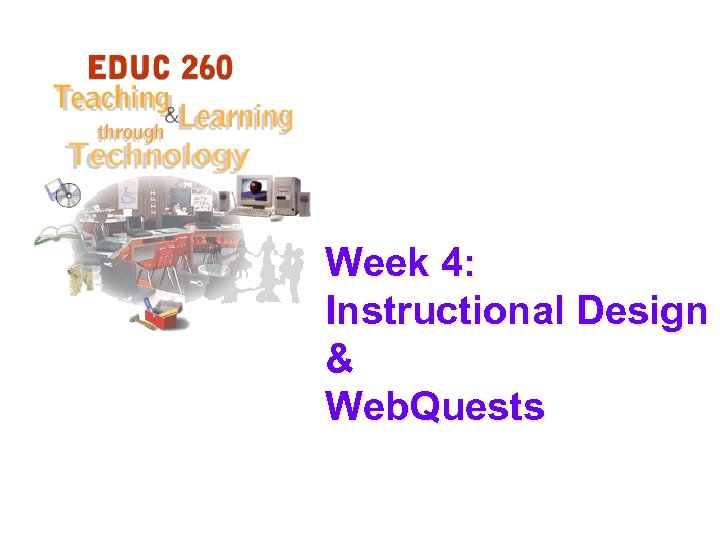 EDUC 260
Teaching & Learning through Technology

Week 4:
Instructional Design
&
WebQuests